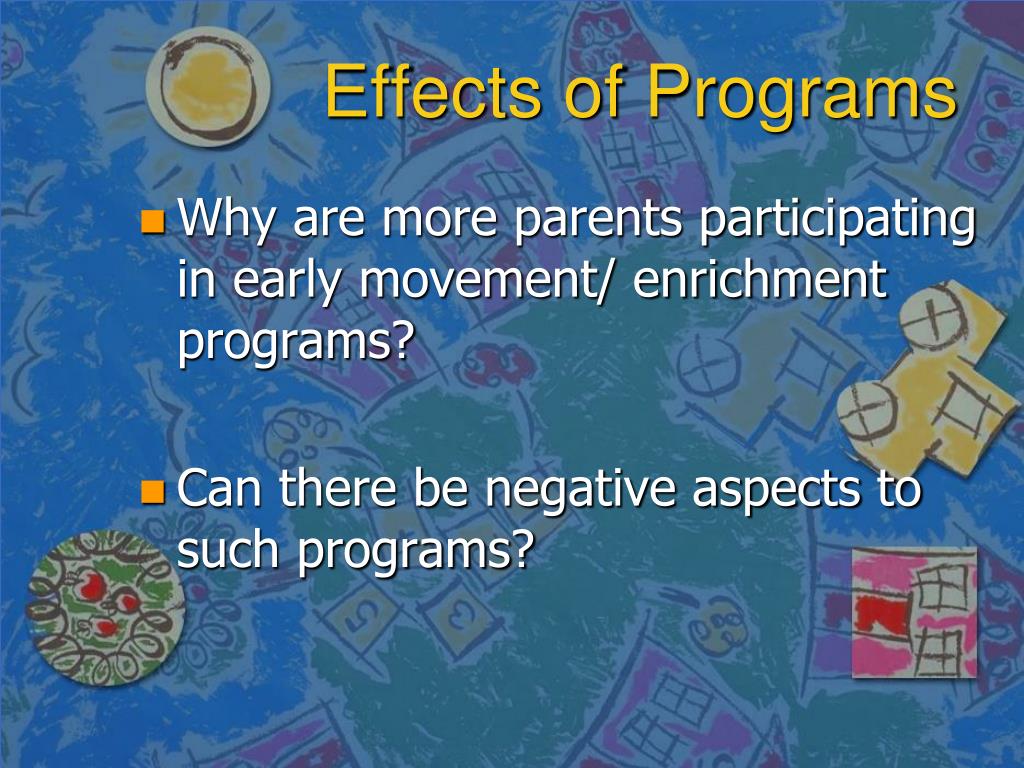 Effects of Programs

Why are more parents participating in early movement/ enrichment programs?

Can there be negative aspects to such programs?